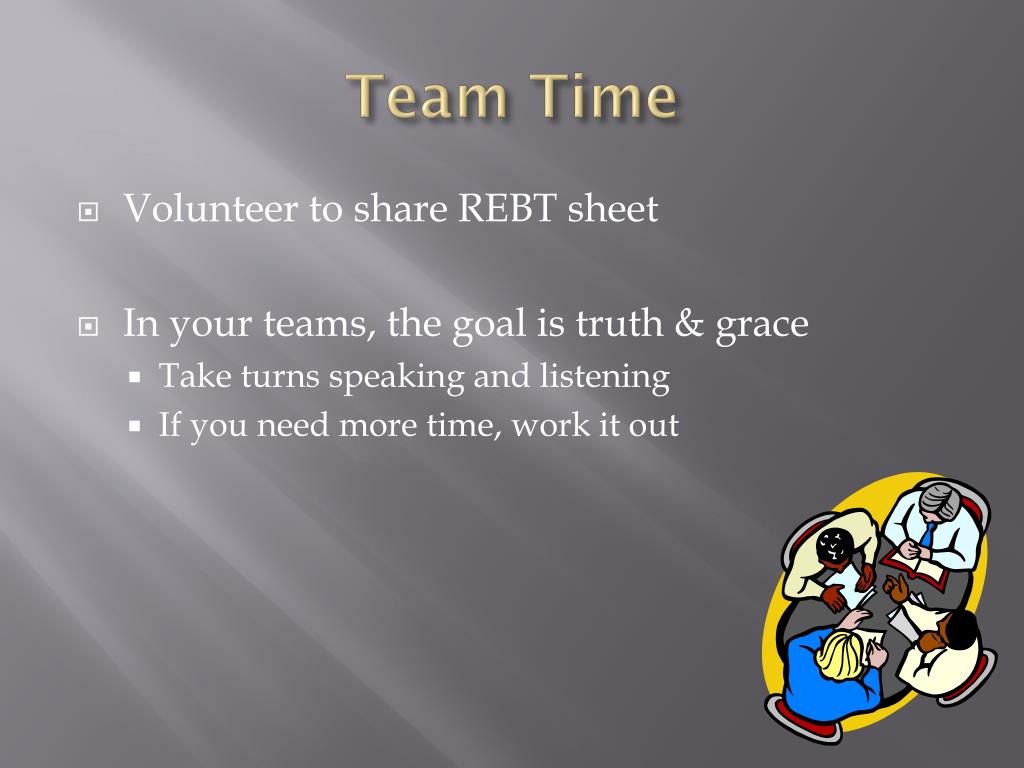 Team Time

Volunteer to share REBT sheet

In your teams, the goal is truth & grace
Take turns speaking and listening
If you need more time, work it out